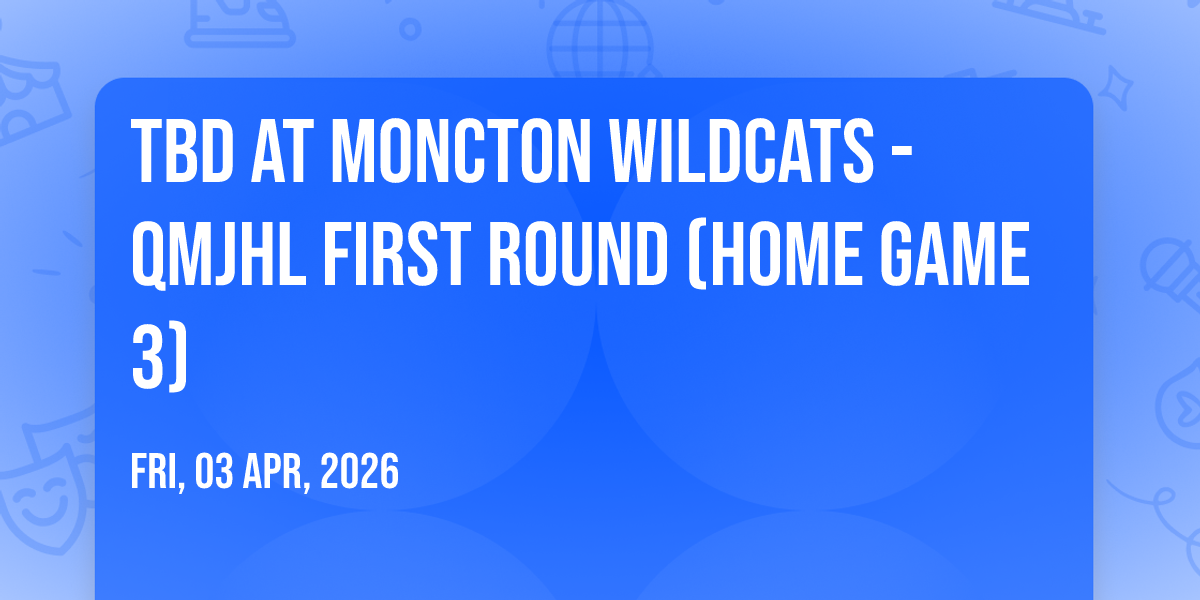 TBD AT MONCTON WILDCATS - QMJHL FIRST ROUND (HOME GAME 3)

FRI, 03 APR, 2026